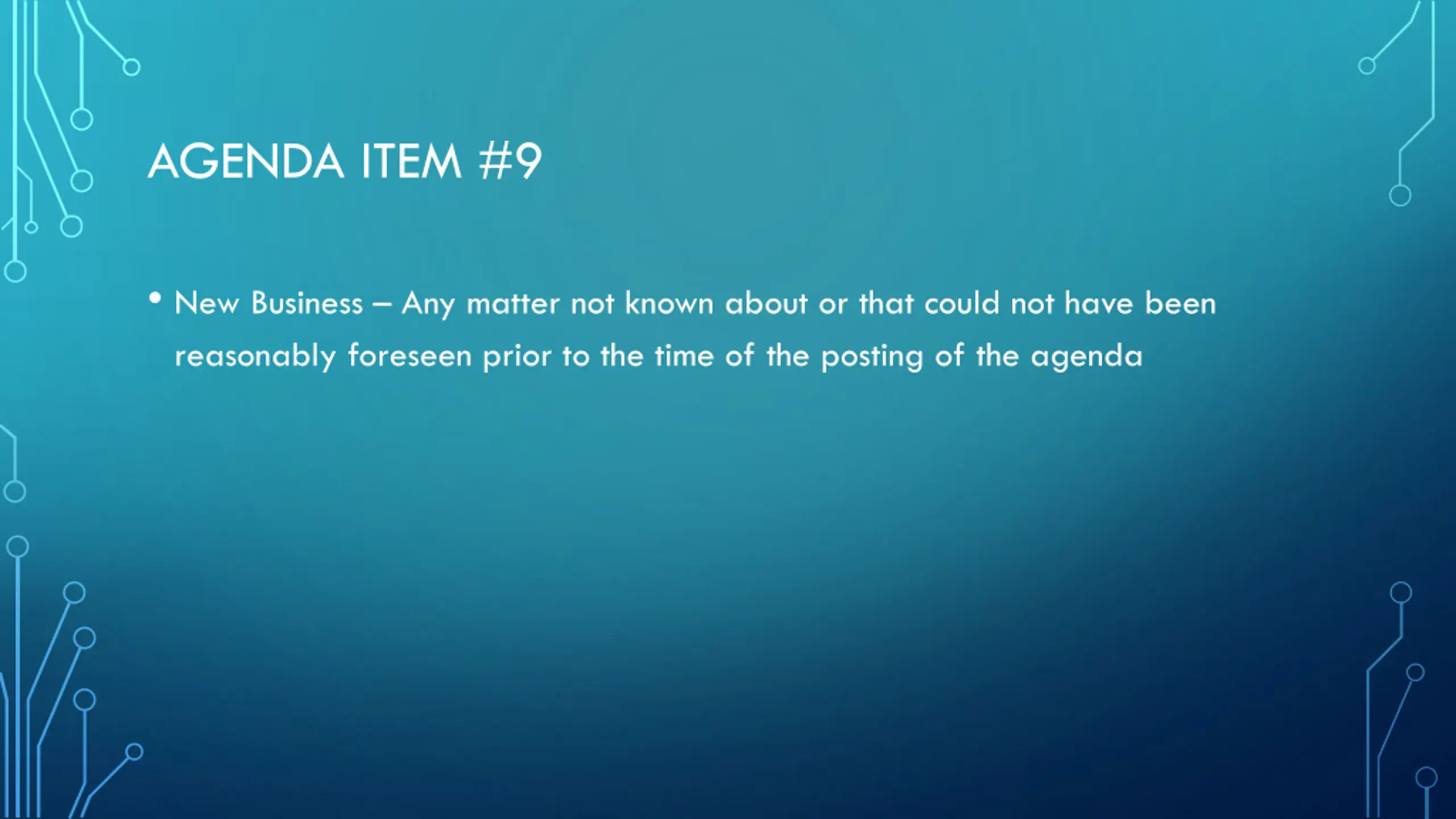 AGENDA ITEM #9

• New Business – Any matter not known about or that could not have been reasonably foreseen prior to the time of the posting of the agenda